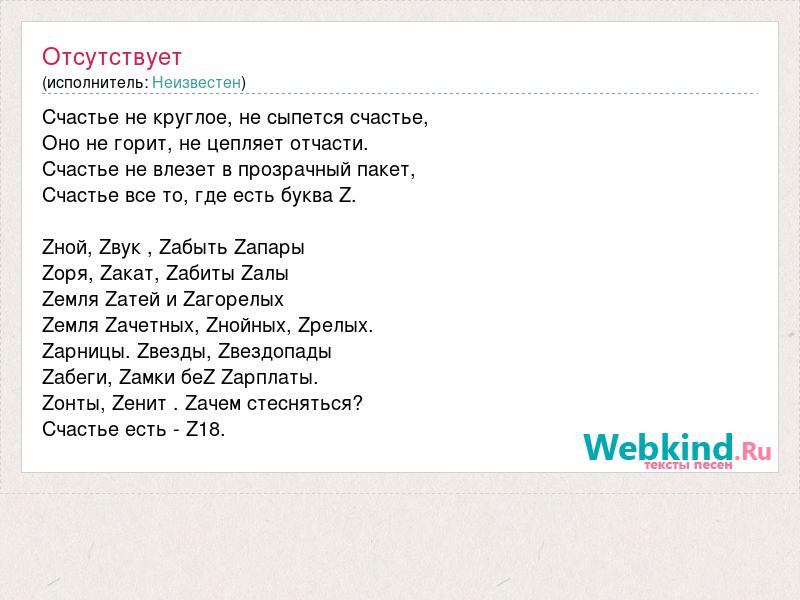 Отсутствует
(исполнитель: Неизвестен)

Счастье не круглое, не сыпется счастье,
Оно не горит, не цепляет отчасти.
Счастье не влезет в прозрачный пакет,
Счастье все то, где есть буква Z.

Zной, Zвук , Zабыть Zапары
Zоря, Zакат, Zабиты Zалы
Zемля Zатей и Zагорелых
Zемля Zачетных, Zнойных, Zрелых.
Zарницы. Zвезды, Zвездопады
Zабеги, Zамки беZ Zарплаты.
Zонты, Zенит . Zачем стесняться?
Счастье есть - Z18.

Webkind.Ru
тексты песен